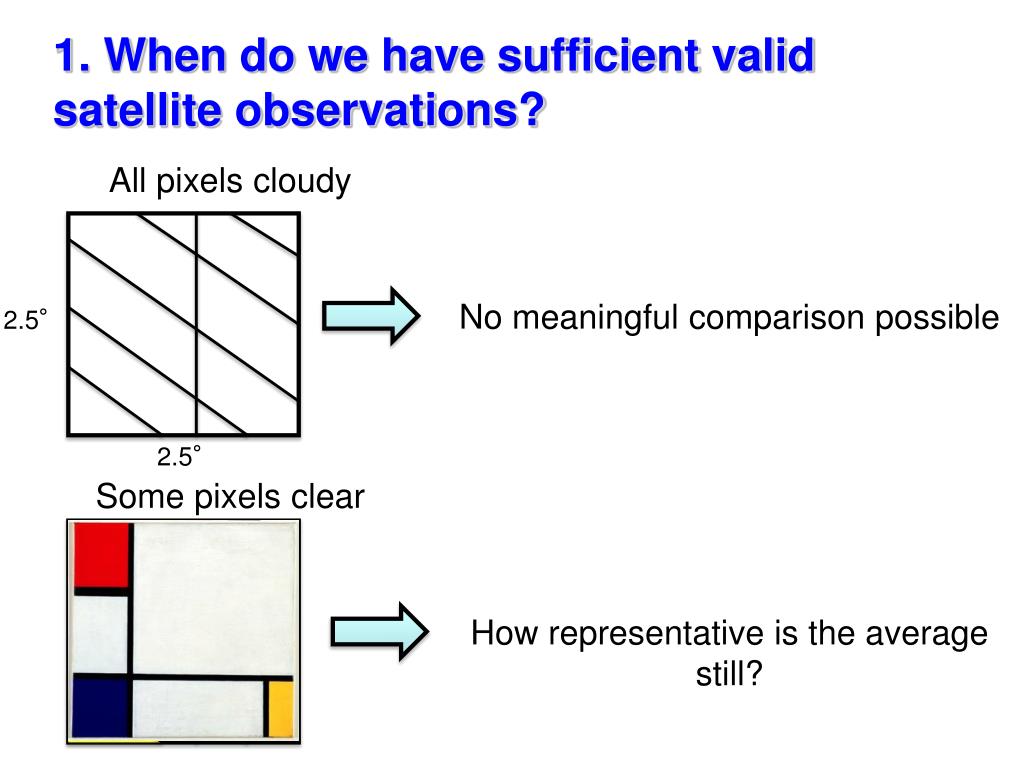 1. When do we have sufficient valid satellite observations?

All pixels cloudy

2.5˚

2.5˚

No meaningful comparison possible

Some pixels clear

How representative is the average still?